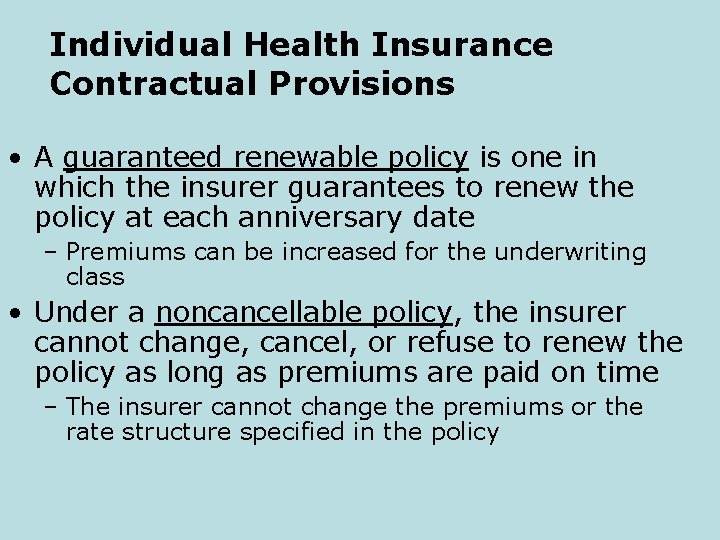 Individual Health Insurance Contractual Provisions

• A guaranteed renewable policy is one in which the insurer guarantees to renew the policy at each anniversary date
– Premiums can be increased for the underwriting class

• Under a noncancellable policy, the insurer cannot change, cancel, or refuse to renew the policy as long as premiums are paid on time
– The insurer cannot change the premiums or the rate structure specified in the policy